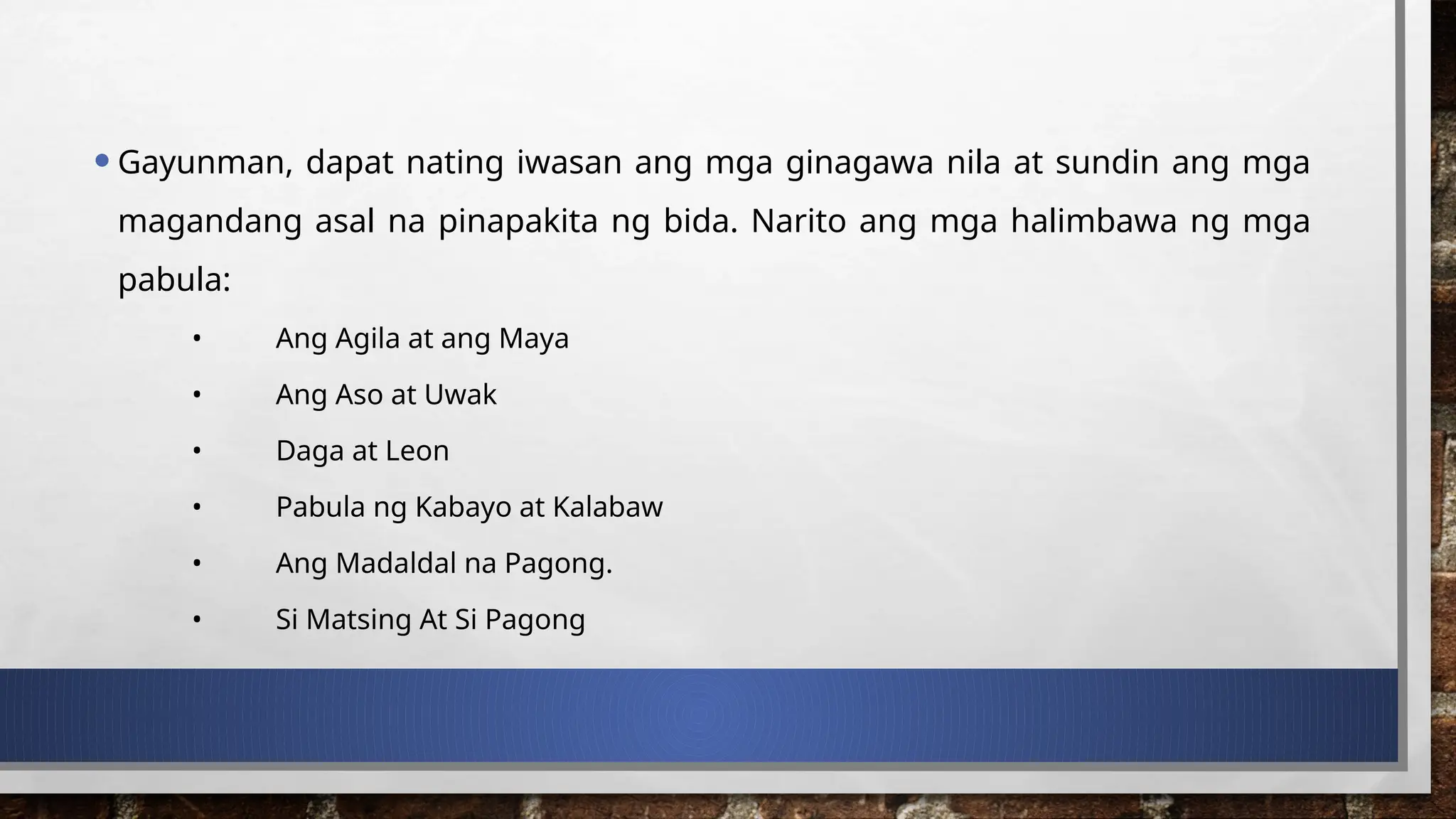 • Gayunman, dapat nating iwasan ang mga ginagawa nila at sundin ang mga magandang asal na pinapakita ng bida. Narito ang mga halimbawa ng mga pabula:

• Ang Agila at ang Maya
• Ang Aso at Uwak
• Daga at Leon
• Pabula ng Kabayo at Kalabaw
• Ang Madaldal na Pagong.
• Si Matsing At Si Pagong